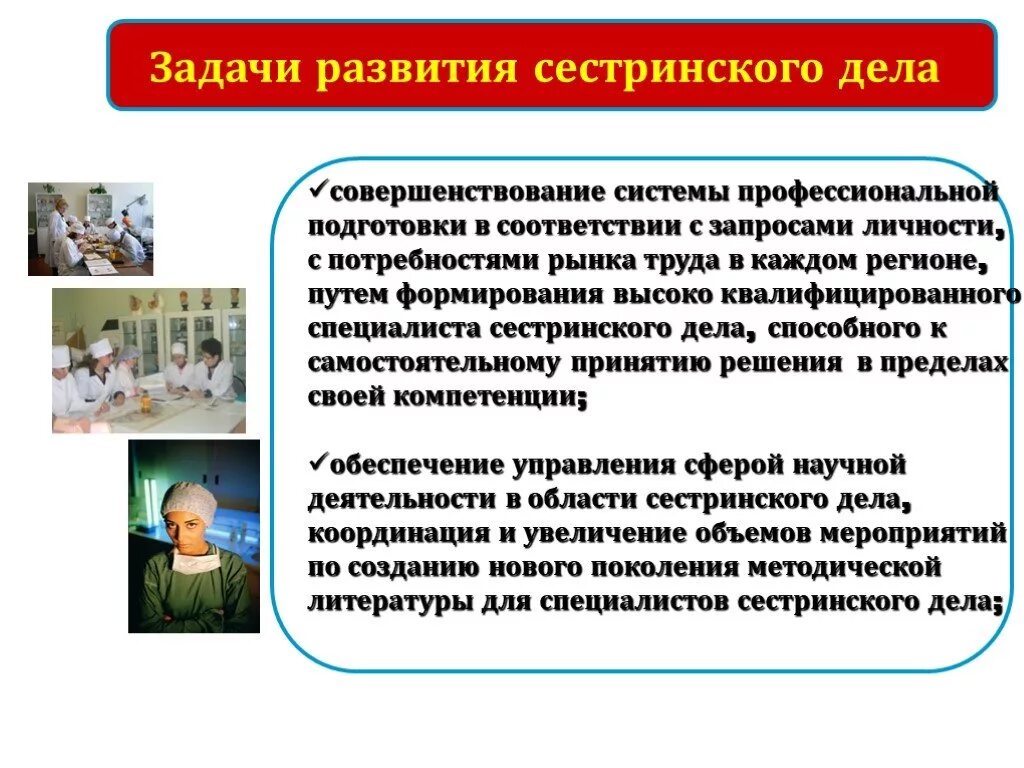 Задачи развития сестринского дела

✓совершенствование системы профессиональной подготовки в соответствии с запросами личности, с потребностями рынка труда в каждом регионе, путем формирования высоко квалифицированного специалиста сестринского дела, способного к самостоятельному принятию решения в пределах своей компетенции;

✓обеспечение управления сферой научной деятельности в области сестринского дела, координация и увеличение объемов мероприятий по созданию нового поколения методической литературы для специалистов сестринского дела;